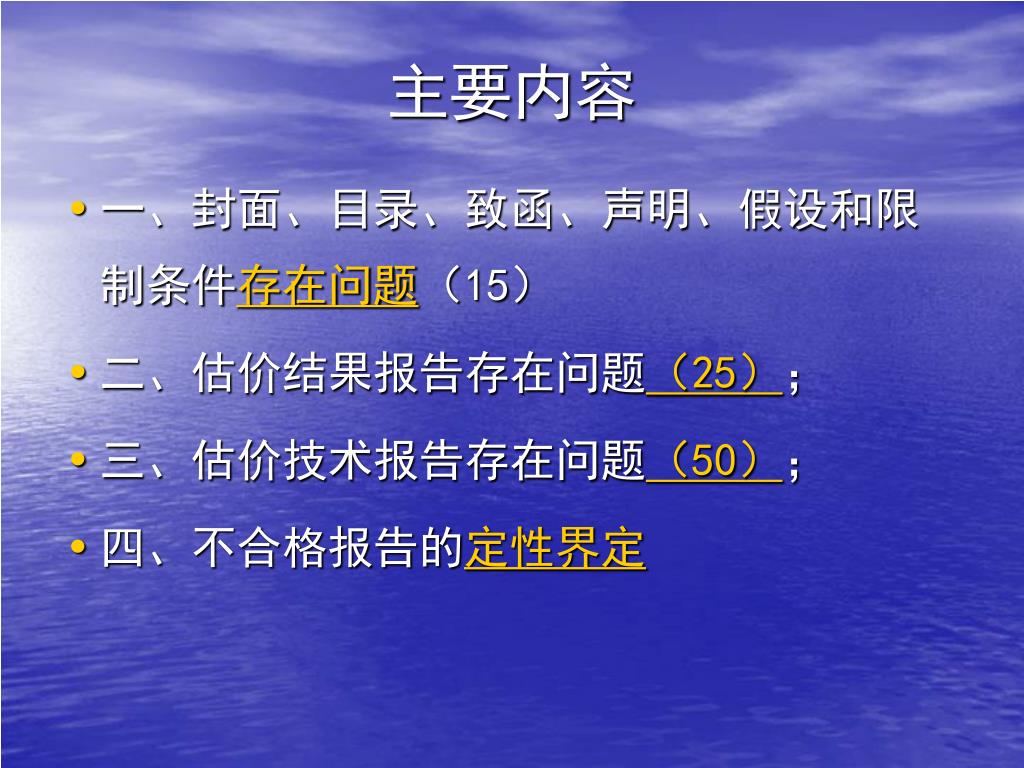 主要内容

• 一、封面、目录、致函、声明、假设和限制条件存在问题（15）

• 二、估价结果报告存在问题（25）；

• 三、估价技术报告存在问题（50）；

• 四、不合格报告的定性界定